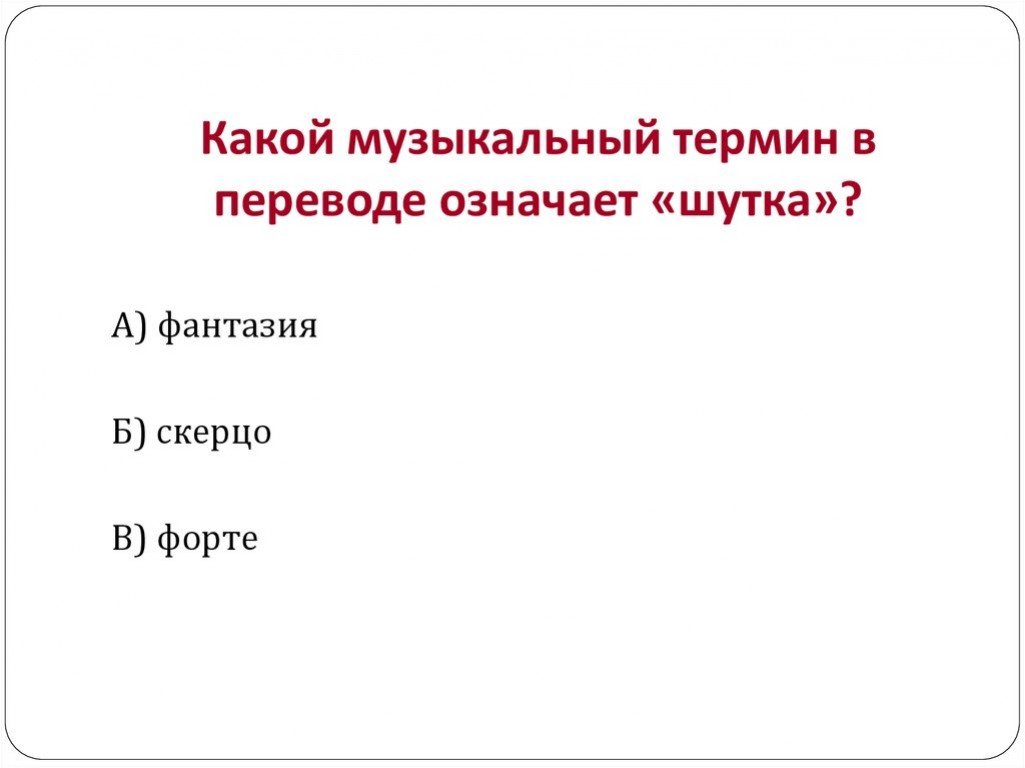 Какой музыкальный термин в переводе означает «шутка»?

А) фантазия

Б) скерцо

В) форте